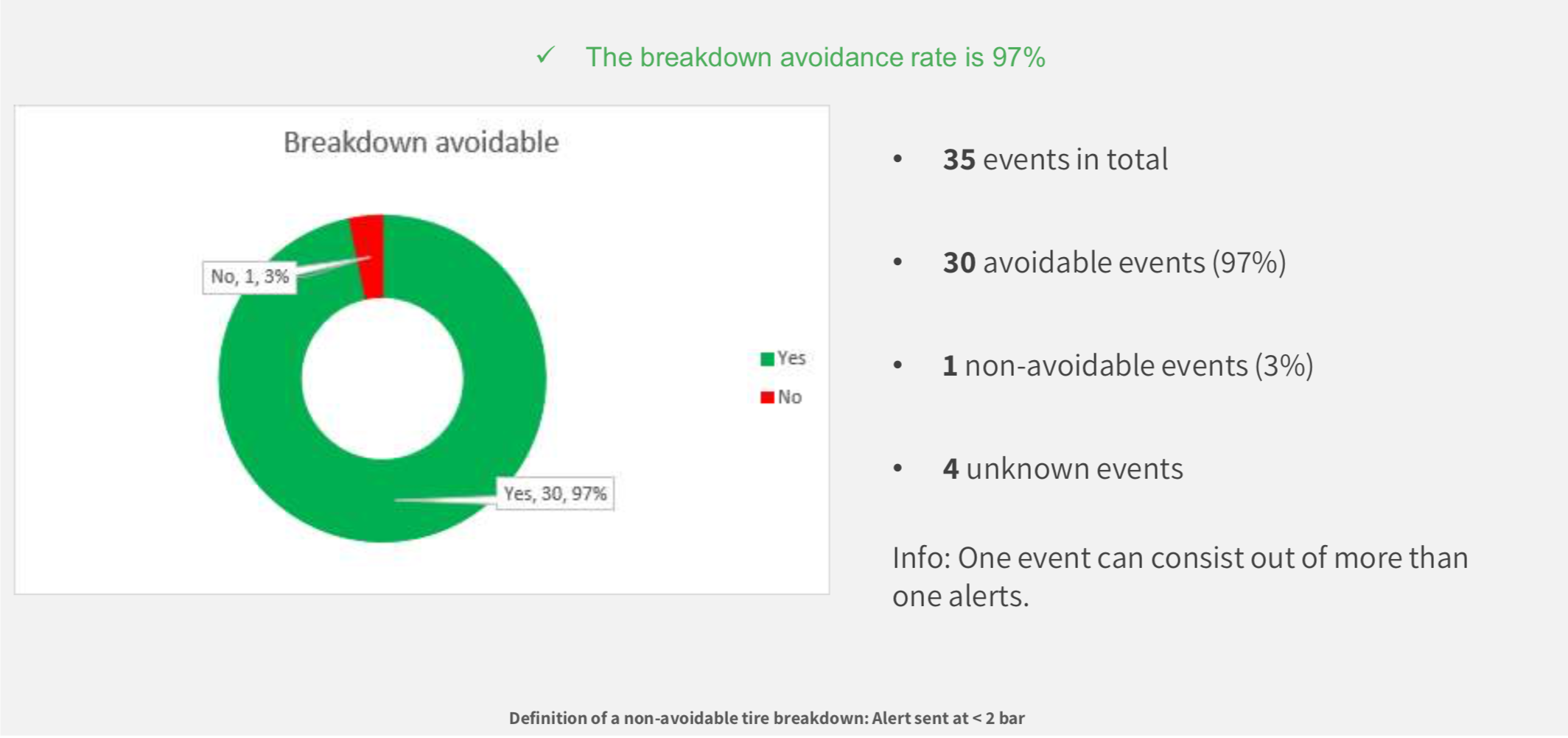 ✓ The breakdown avoidance rate is 97%

Breakdown avoidable

No, 1, 3%

Yes, 30, 97%

Yes

No

• **35** events in total

• **30** avoidable events (97%)

• **1** non-avoidable events (3%)

• **4** unknown events

Info: One event can consist out of more than one alerts.

Definition of a non-avoidable tire breakdown: Alert sent at < 2 bar